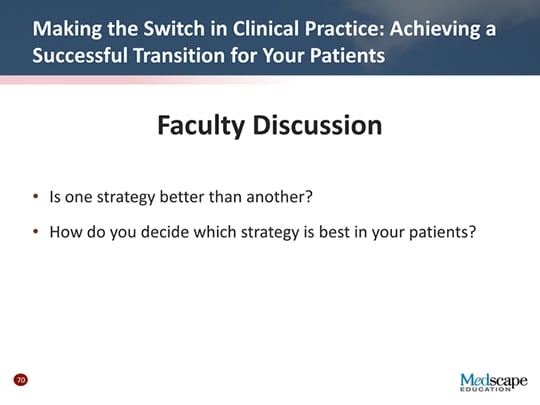 Making the Switch in Clinical Practice: Achieving a Successful Transition for Your Patients

Faculty Discussion

• Is one strategy better than another?

• How do you decide which strategy is best in your patients?

70

Medscape
EDUCATION